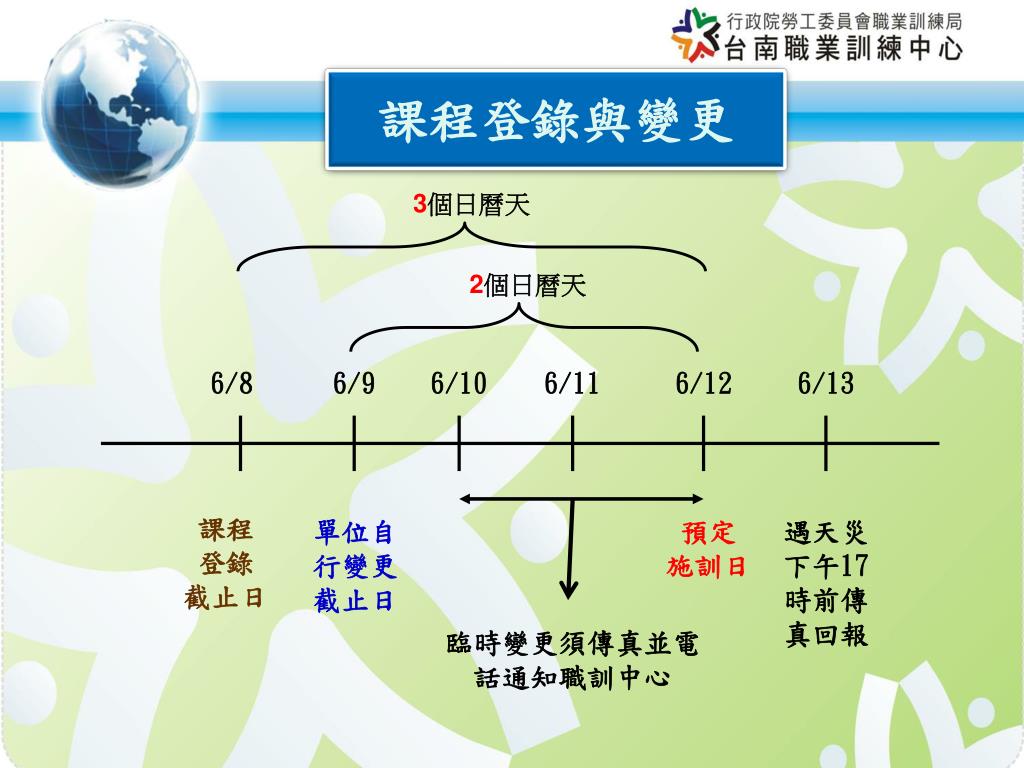 行政院勞工委員會職業訓練局
台南職業訓練中心

課程登錄與變更

3個日曆天

2個日曆天

6/8 6/9 6/10 6/11 6/12 6/13

課程登錄截止日

單位自行變更截止日

預定施訓日

遇天災下午17時前傳真回報

臨時變更須傳真並電話通知職訓中心